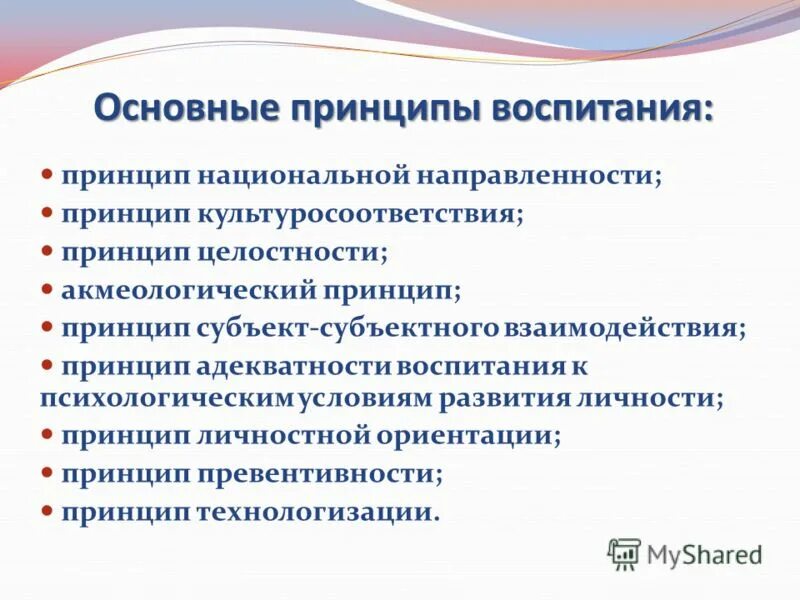 Основные принципы воспитания:

• принцип национальной направленности;
• принцип культуросоответствия;
• принцип целостности;
• акмеологический принцип;
• принцип субъект-субъектного взаимодействия;
• принцип адекватности воспитания к психологическим условиям развития личности;
• принцип личностной ориентации;
• принцип превентивности;
• принцип технологизации.

MyShared